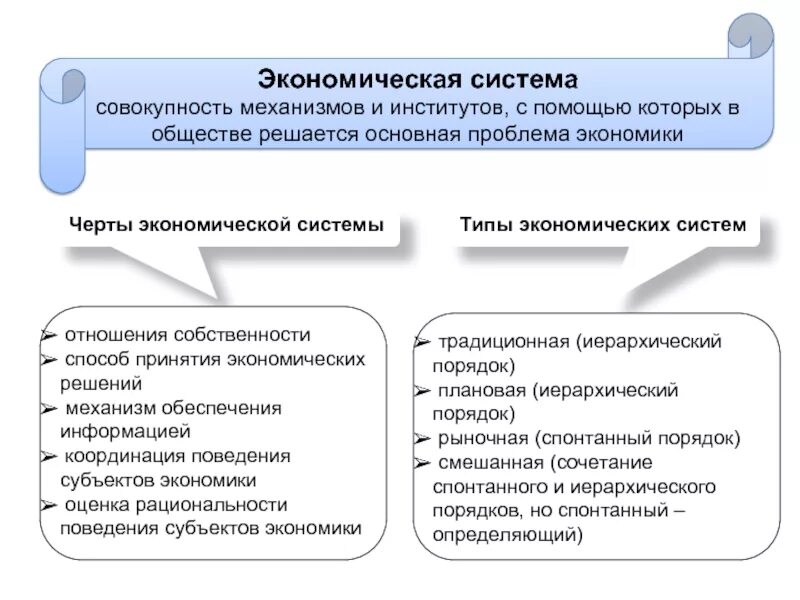 Экономическая система
совокупность механизмов и институтов, с помощью которых в обществе решается основная проблема экономики

Черты экономической системы

➢ отношения собственности
➢ способ принятия экономических решений
➢ механизм обеспечения информацией
➢ координация поведения субъектов экономики
➢ оценка рациональности поведения субъектов экономики

Типы экономических систем

➢ традиционная (иерархический порядок)
➢ плановая (иерархический порядок)
➢ рыночная (спонтанный порядок)
➢ смешанная (сочетание спонтанного и иерархического порядков, но спонтанный – определяющий)